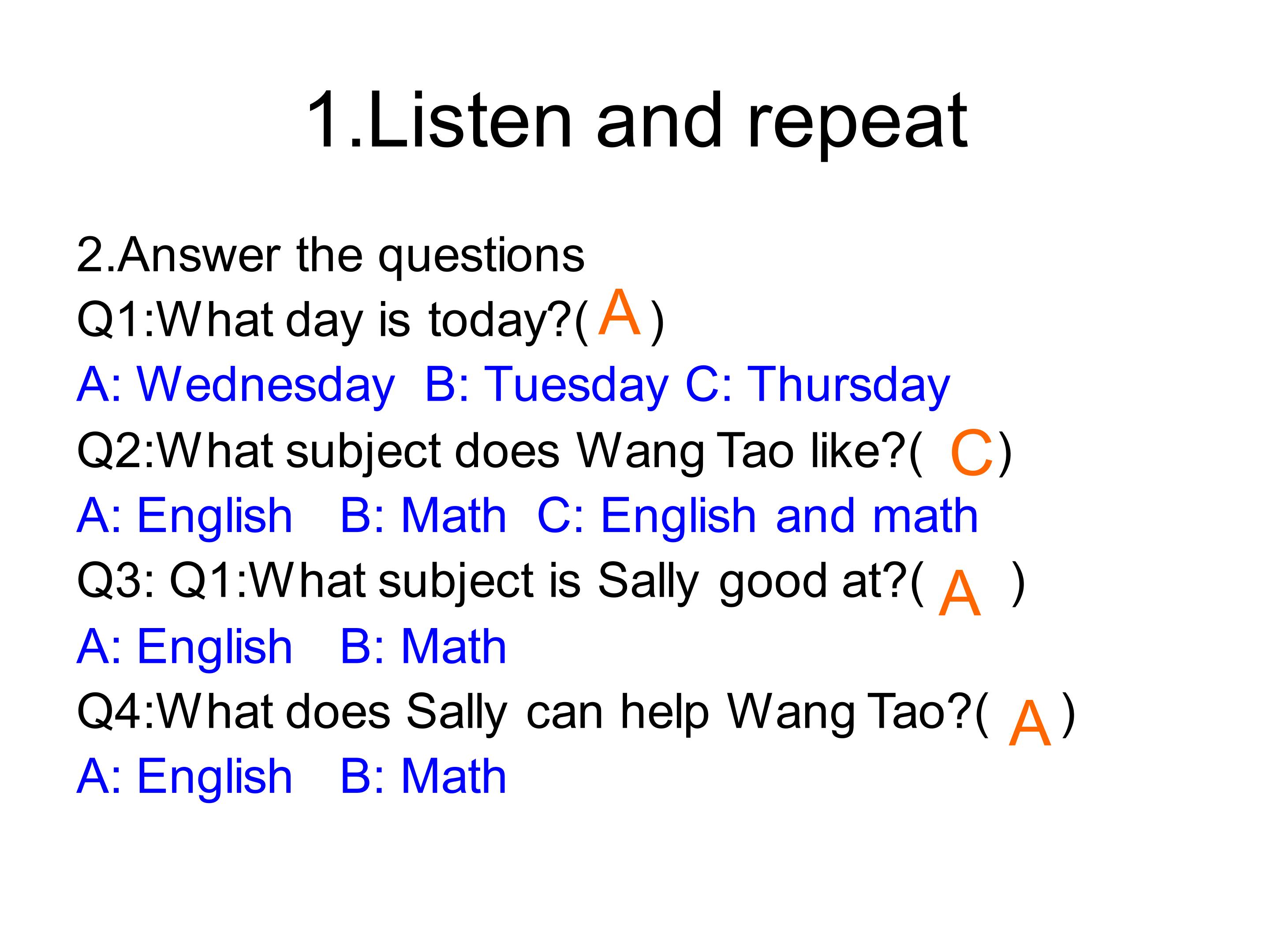 1.Listen and repeat

2.Answer the questions
Q1:What day is today?( A )
A: Wednesday B: Tuesday C: Thursday
Q2:What subject does Wang Tao like?( C )
A: English B: Math C: English and math
Q3: Q1:What subject is Sally good at?( A )
A: English B: Math
Q4:What does Sally can help Wang Tao?( A )
A: English B: Math